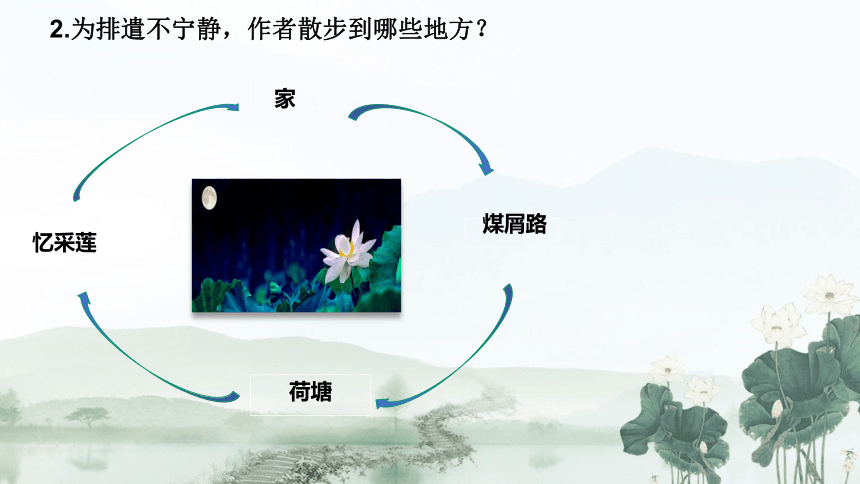 2.为排遣不宁静，作者散步到哪些地方？

家

煤屑路

荷塘

忆采莲